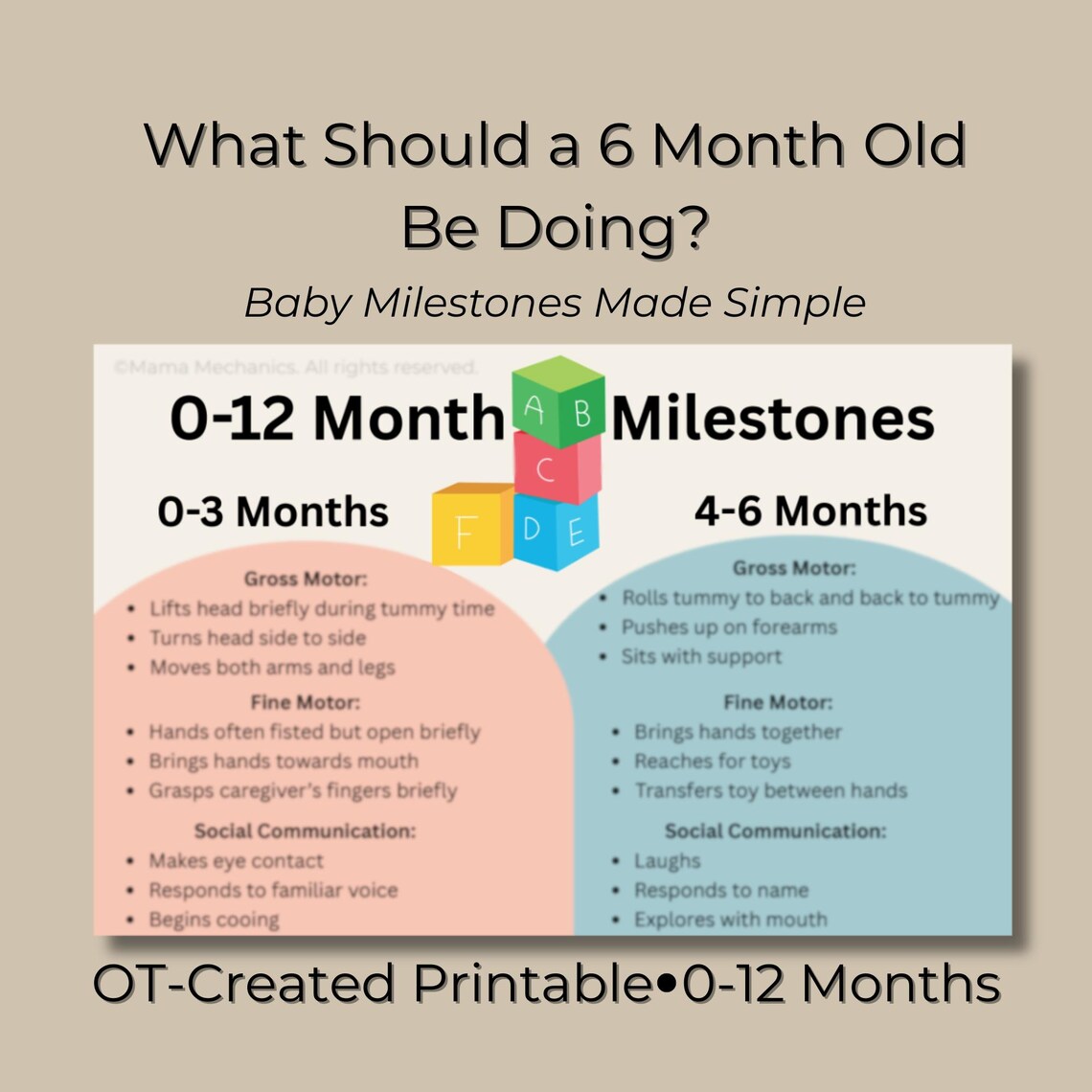 What Should a 6 Month Old Be Doing?

Baby Milestones Made Simple

©Mama Mechanics. All rights reserved.

0-12 Month Milestones

A B C F D E

0-3 Months

Gross Motor:
• Lifts head briefly during tummy time
• Turns head side to side
• Moves both arms and legs

Fine Motor:
• Hands often fisted but open briefly
• Brings hands towards mouth
• Grasps caregiver's fingers briefly

Social Communication:
• Makes eye contact
• Responds to familiar voice
• Begins cooing

4-6 Months

Gross Motor:
• Rolls tummy to back and back to tummy
• Pushes up on forearms
• Sits with support

Fine Motor:
• Brings hands together
• Reaches for toys
• Transfers toy between hands

Social Communication:
• Laughs
• Responds to name
• Explores with mouth

OT-Created Printable•0-12 Months